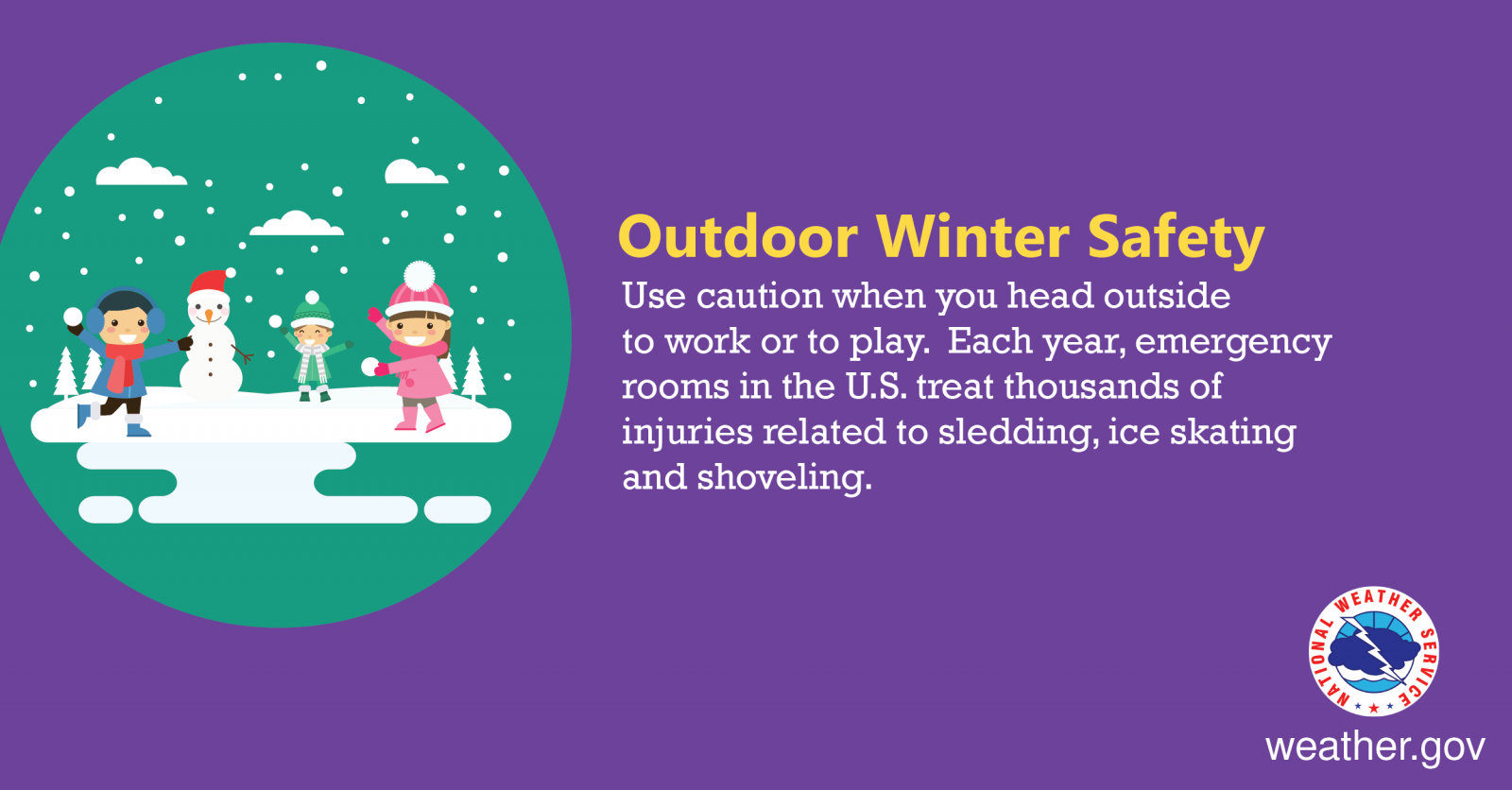 Outdoor Winter Safety

Use caution when you head outside to work or to play. Each year, emergency rooms in the U.S. treat thousands of injuries related to sledding, ice skating and shoveling.

NATIONAL WEATHER SERVICE

weather.gov